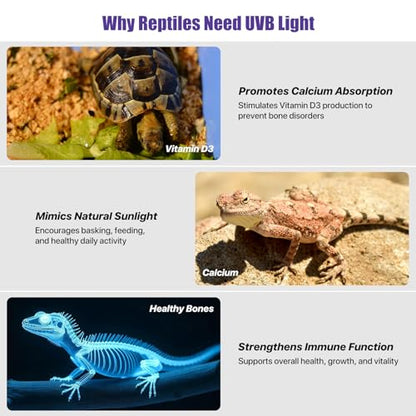 Why Reptiles Need UVB Light

Vitamin D3

Promotes Calcium Absorption
Stimulates Vitamin D3 production to prevent bone disorders

Mimics Natural Sunlight
Encourages basking, feeding, and healthy daily activity

Calcium

Healthy Bones

Strengthens Immune Function
Supports overall health, growth, and vitality